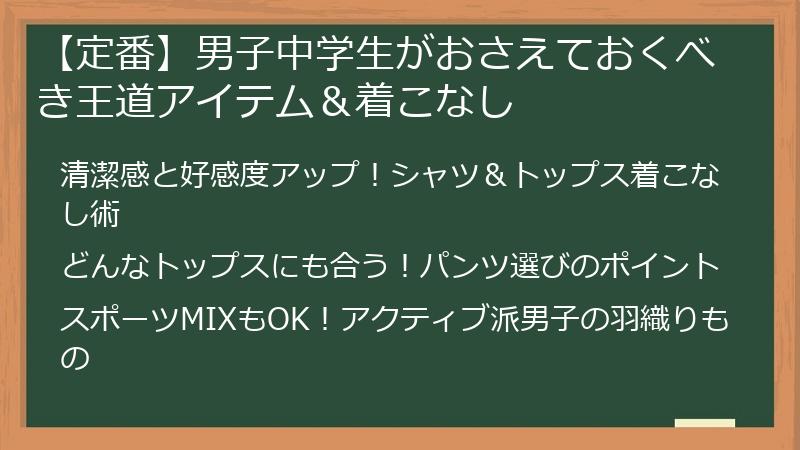 【定番】男子中学生がおさえておくべき王道アイテム＆着こなし

清潔感と好感度アップ！シャツ＆トップス着こなし術

どんなトップスにも合う！パンツ選びのポイント

スポーツMIXもOK！アクティブ派男子の羽織りもの